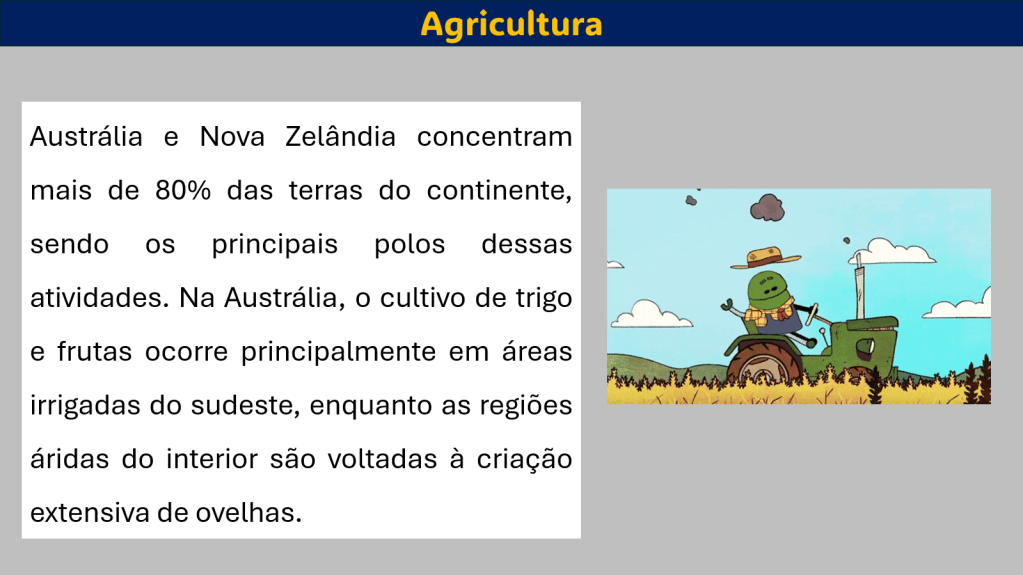 Agricultura

Austrália e Nova Zelândia concentram mais de 80% das terras do continente, sendo os principais polos dessas atividades. Na Austrália, o cultivo de trigo e frutas ocorre principalmente em áreas irrigadas do sudeste, enquanto as regiões áridas do interior são voltadas à criação extensiva de ovelhas.